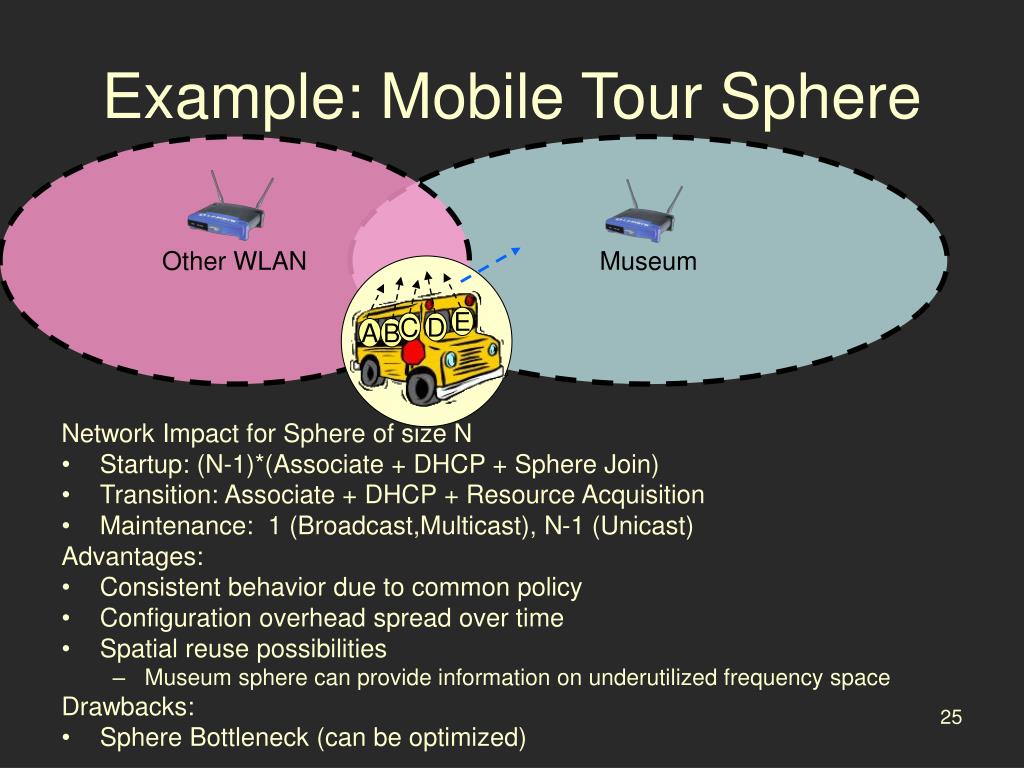 Example: Mobile Tour Sphere

Other WLAN

Museum

A B C D E

Network Impact for Sphere of size N
• Startup: (N-1)*(Associate + DHCP + Sphere Join)
• Transition: Associate + DHCP + Resource Acquisition
• Maintenance: 1 (Broadcast,Multicast), N-1 (Unicast)
Advantages:
• Consistent behavior due to common policy
• Configuration overhead spread over time
• Spatial reuse possibilities
– Museum sphere can provide information on underutilized frequency space
Drawbacks:
• Sphere Bottleneck (can be optimized)

25